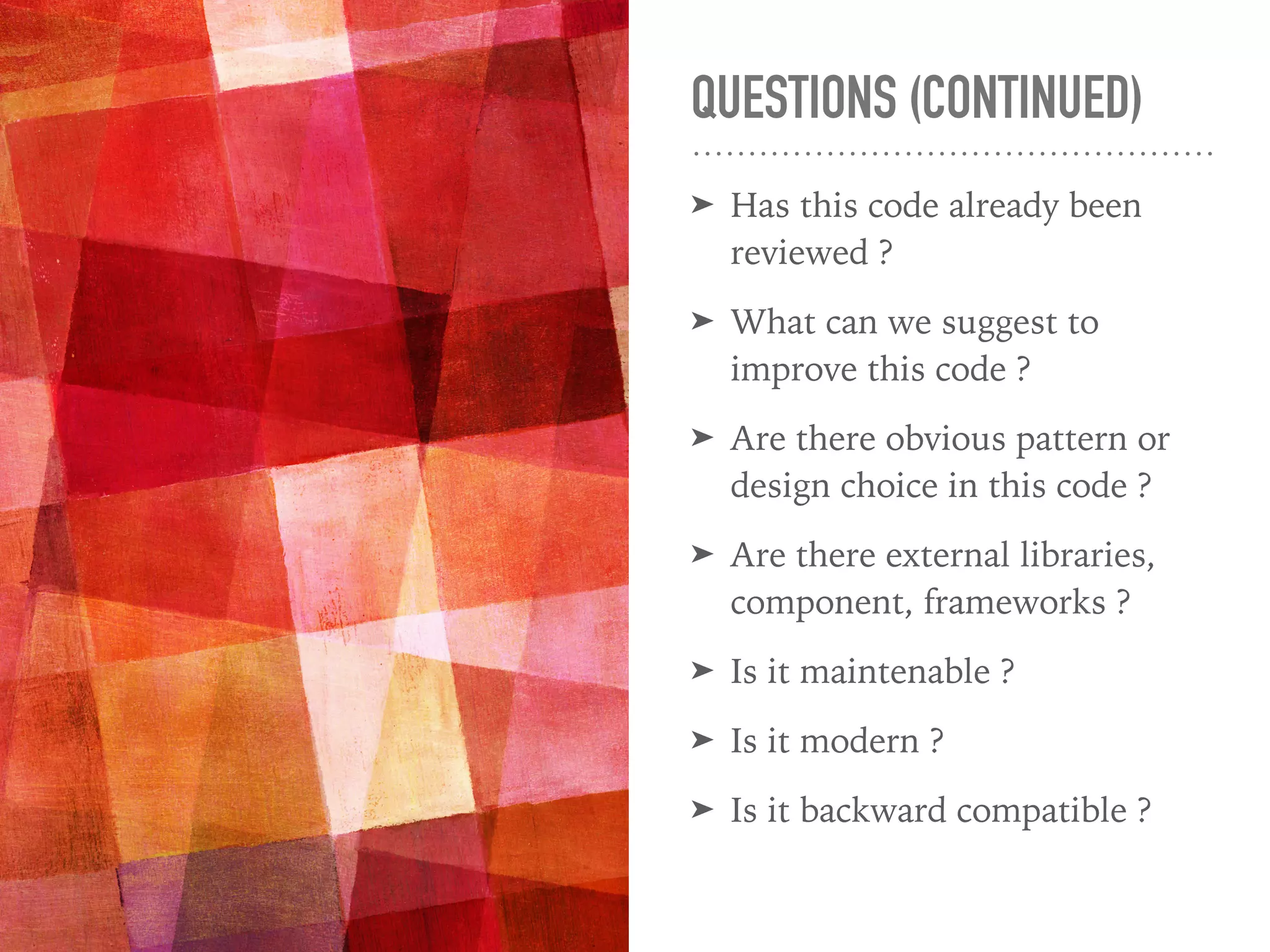 QUESTIONS (CONTINUED)

➤ Has this code already been reviewed ?

➤ What can we suggest to improve this code ?

➤ Are there obvious pattern or design choice in this code ?

➤ Are there external libraries, component, frameworks ?

➤ Is it maintenable ?

➤ Is it modern ?

➤ Is it backward compatible ?